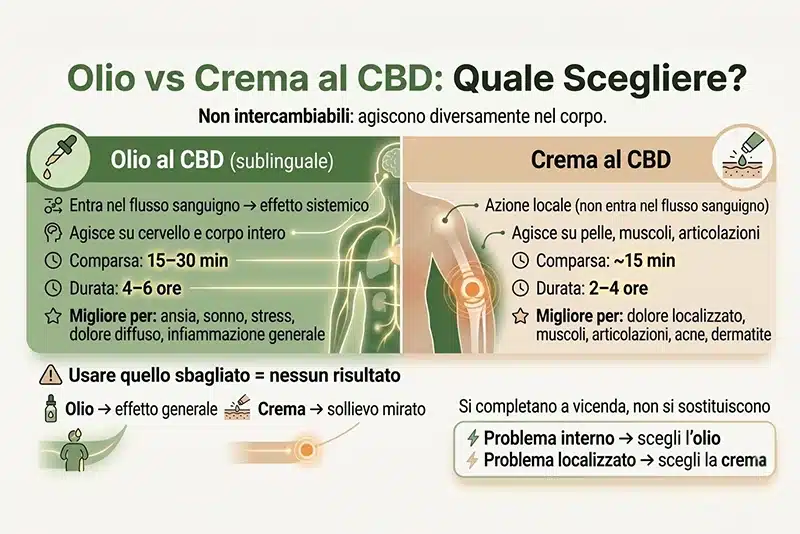 Olio vs Crema al CBD: Quale Scegliere?

Non intercambiabili: agiscono diversamente nel corpo.

Olio al CBD (sublinguale)

Entra nel flusso sanguigno → effetto sistemico

Agisce su cervello e corpo intero

Comparsa: 15–30 min

Durata: 4–6 ore

Migliore per: ansia, sonno, stress, dolore diffuso, infiammazione generale

Crema al CBD

Azione locale (non entra nel flusso sanguigno)

Agisce su pelle, muscoli, articolazioni

Comparsa: ~15 min

Durata: 2–4 ore

Migliore per: dolore localizzato, muscoli, articolazioni, acne, dermatite

Usare quello sbagliato = nessun risultato

Olio → effetto generale

Crema → sollievo mirato

Si completano a vicenda, non si sostituiscono

Problema interno → scegli l'olio

Problema localizzato → scegli la crema